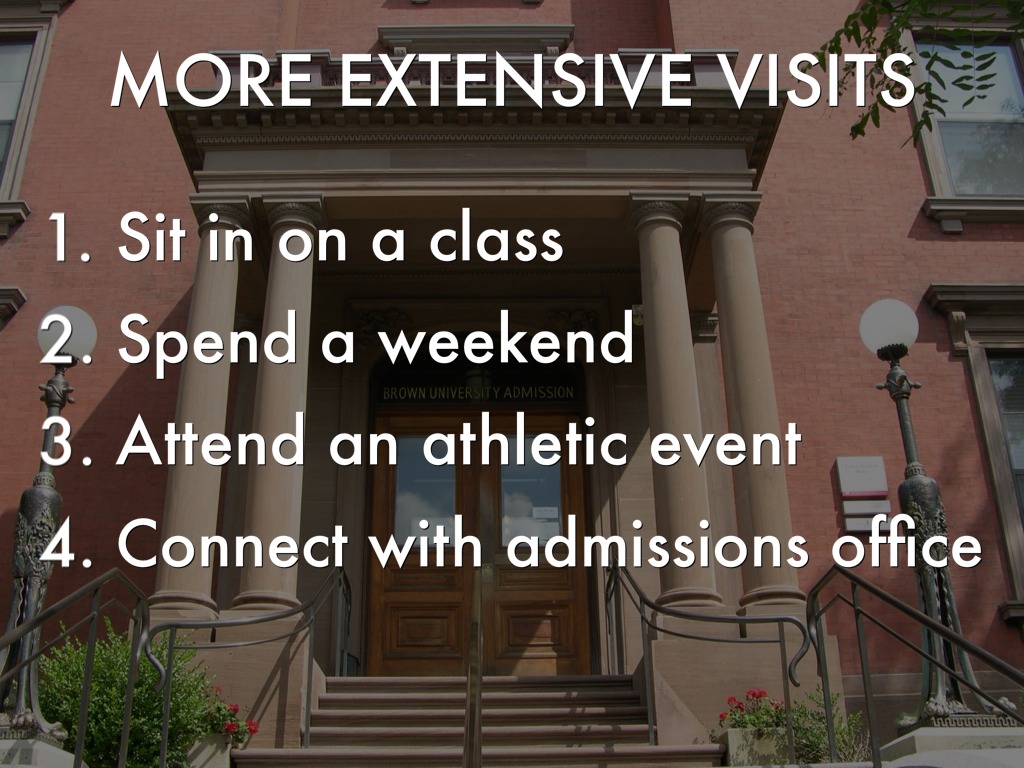 MORE EXTENSIVE VISITS

1. Sit in on a class
2. Spend a weekend
3. Attend an athletic event
4. Connect with admissions office

BROWN UNIVERSITY ADMISSION